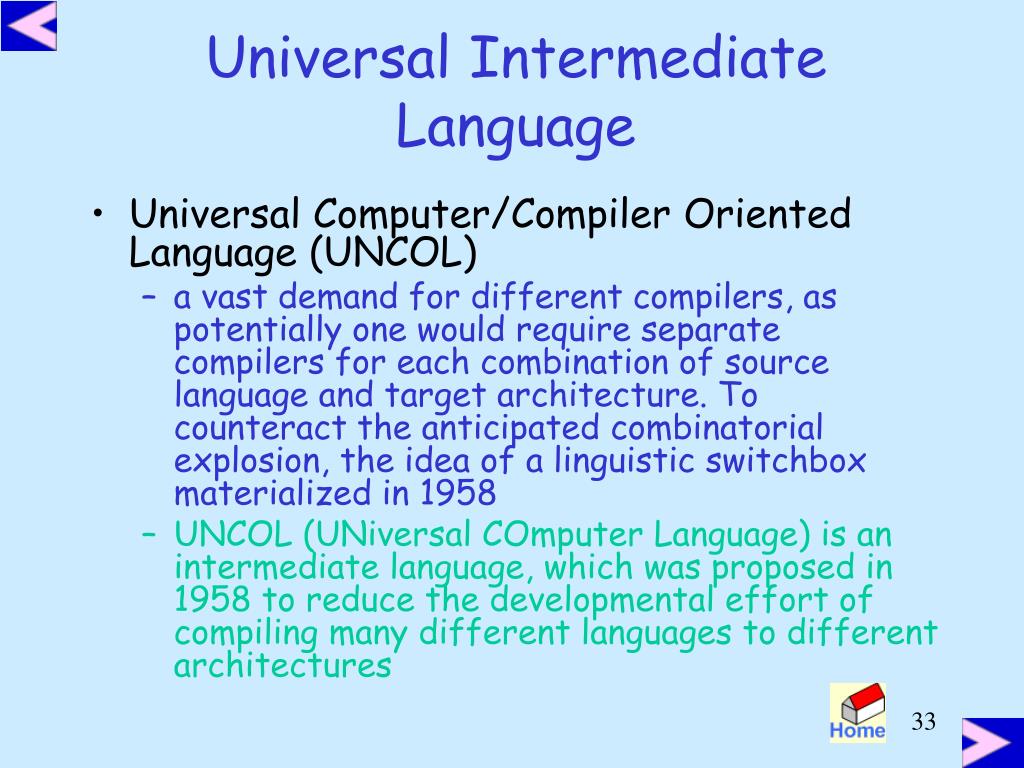 Universal Intermediate Language

• Universal Computer/Compiler Oriented Language (UNCOL)
– a vast demand for different compilers, as potentially one would require separate compilers for each combination of source language and target architecture. To counteract the anticipated combinatorial explosion, the idea of a linguistic switchbox materialized in 1958
– UNCOL (UNiversal COmputer Language) is an intermediate language, which was proposed in 1958 to reduce the developmental effort of compiling many different languages to different architectures

Home

33